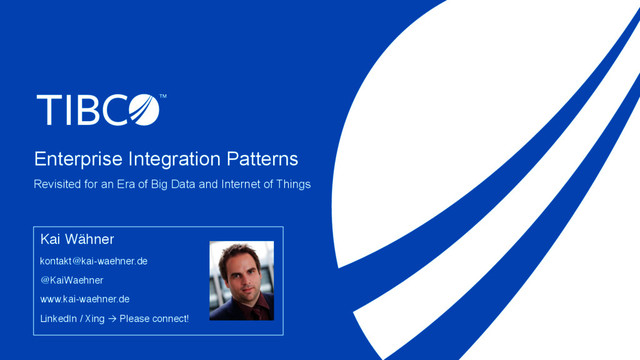 TIBCO™

Enterprise Integration Patterns

Revisited for an Era of Big Data and Internet of Things

Kai Wähner

kontakt@kai-waehner.de

@KaiWaehner

www.kai-waehner.de

LinkedIn / Xing → Please connect!